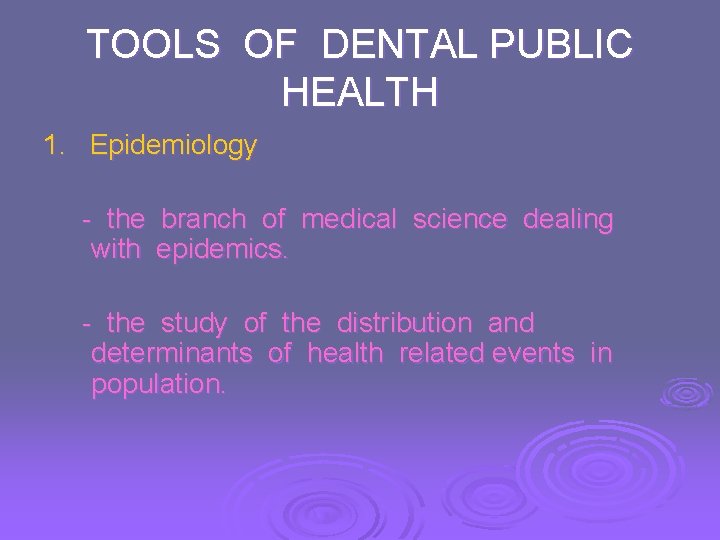 TOOLS OF DENTAL PUBLIC HEALTH

1. Epidemiology

- the branch of medical science dealing with epidemics.

- the study of the distribution and determinants of health related events in population.